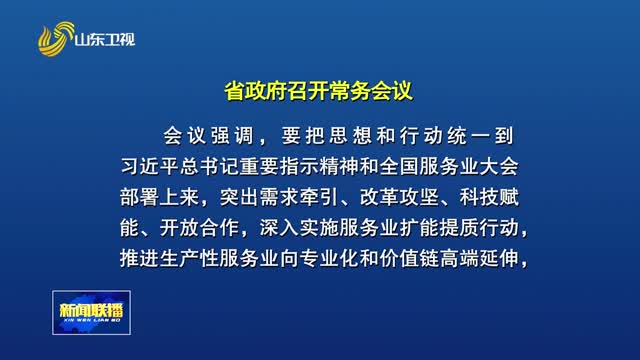 山东卫视

省政府召开常务会议

会议强调，要把思想和行动统一到习近平总书记重要指示精神和全国服务业大会部署上来，突出需求牵引、改革攻坚、科技赋能、开放合作，深入实施服务业扩能提质行动，推进生产性服务业向专业化和价值链高端延伸，

新闻联播
XIN WEN LIAN BO